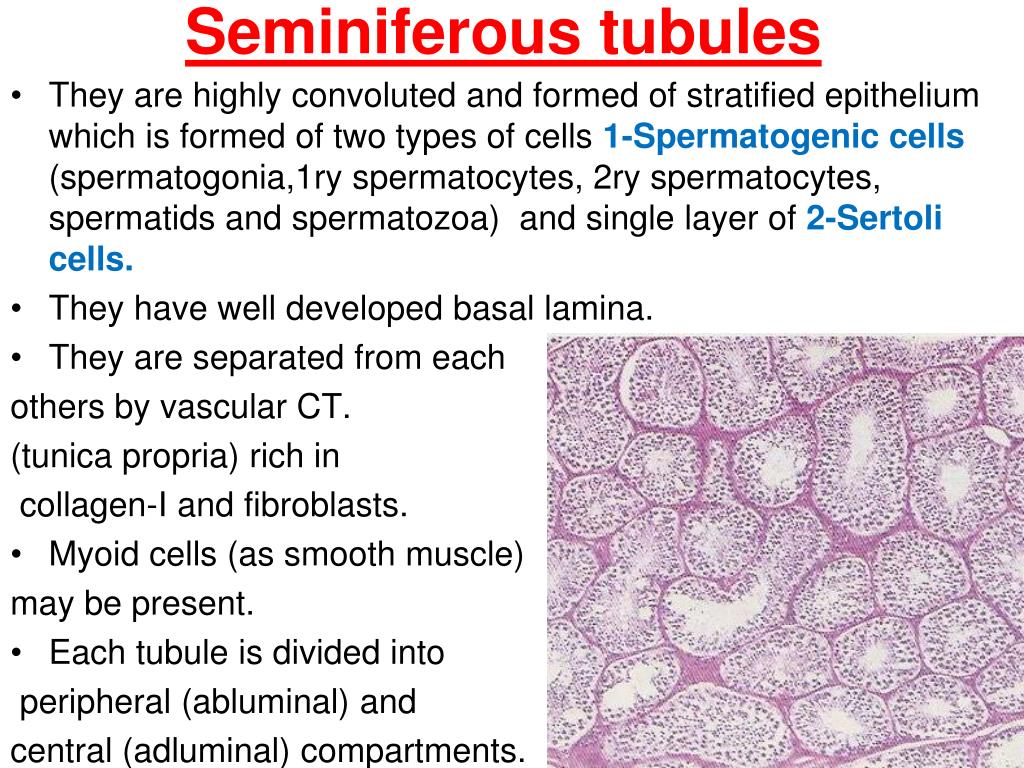 Seminiferous tubules

• They are highly convoluted and formed of stratified epithelium which is formed of two types of cells 1-Spermatogenic cells (spermatogonia,1ry spermatocytes, 2ry spermatocytes, spermatids and spermatozoa) and single layer of 2-Sertoli cells.

• They have well developed basal lamina.

• They are separated from each others by vascular CT. (tunica propria) rich in collagen-I and fibroblasts.

• Myoid cells (as smooth muscle) may be present.

• Each tubule is divided into peripheral (abluminal) and central (adluminal) compartments.